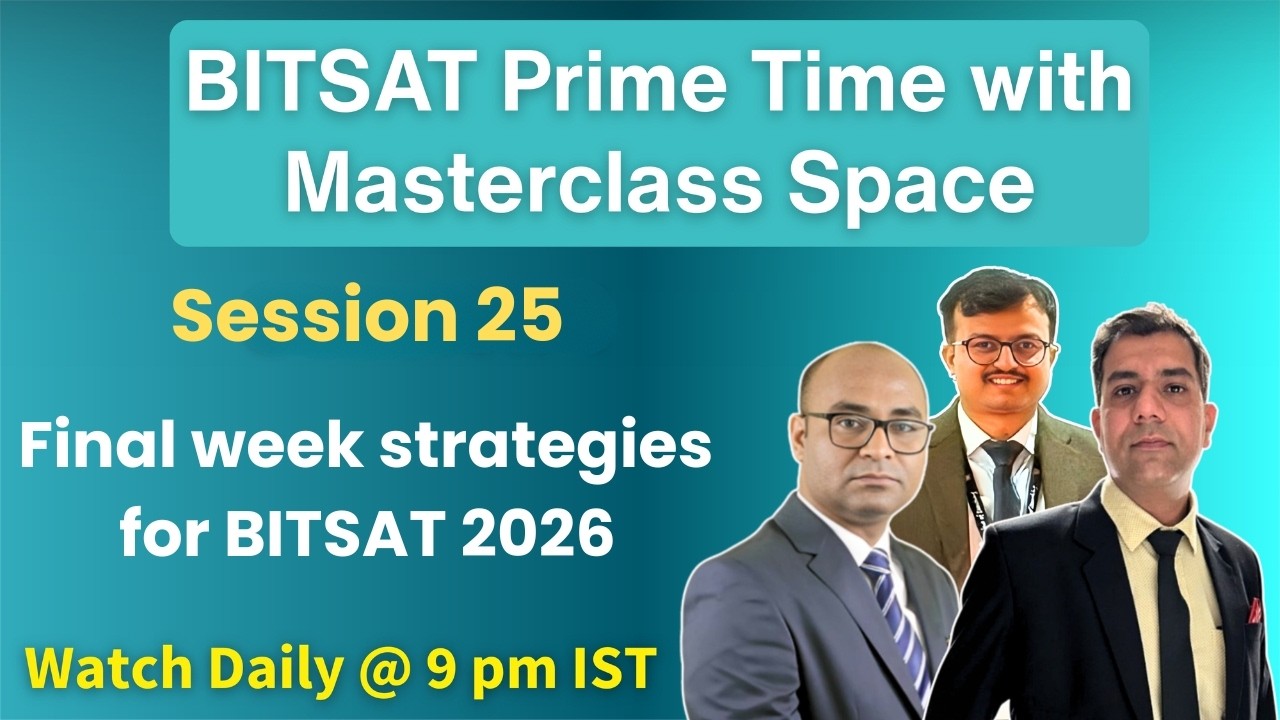 BITSAT Prime Time with Masterclass Space

Session 25

Final week strategies for BITSAT 2026

Watch Daily @ 9 pm IST